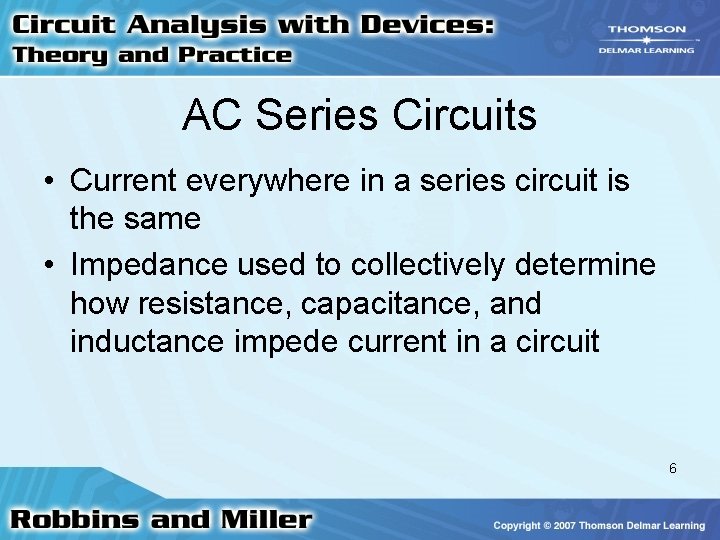 Circuit Analysis with Devices:
Theory and Practice

THOMSON
DELMAR LEARNING

AC Series Circuits

• Current everywhere in a series circuit is the same
• Impedance used to collectively determine how resistance, capacitance, and inductance impede current in a circuit

6

Robbins and Miller

Copyright © 2007 Thomson Delmar Learning